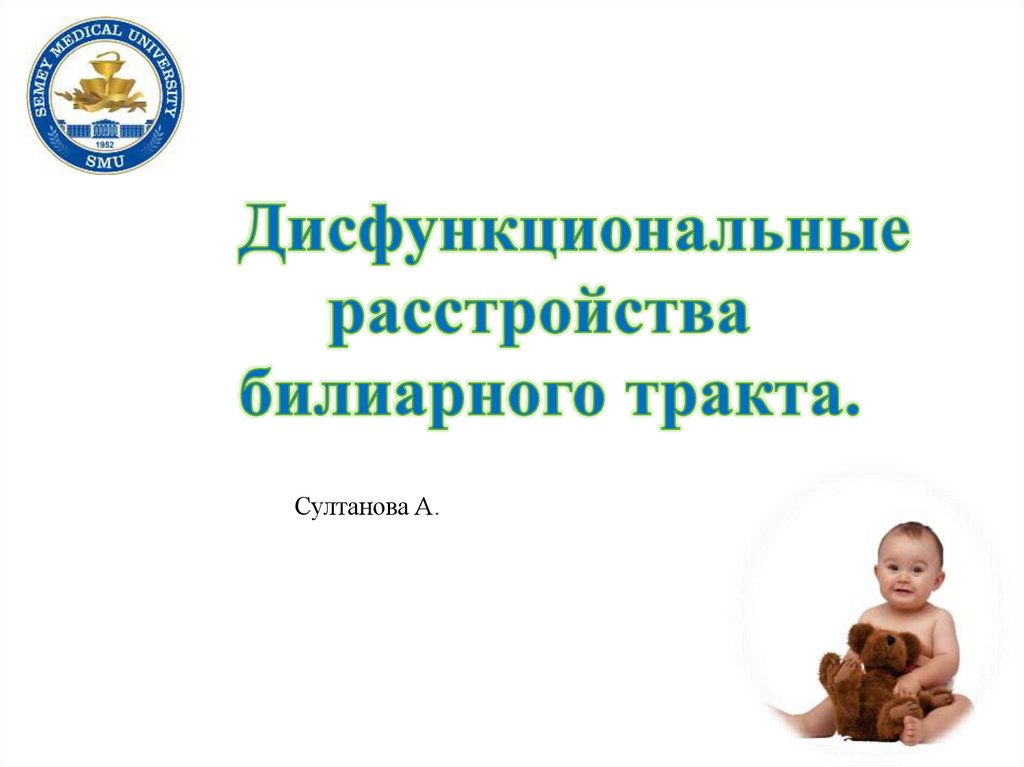 SEMEY MEDICAL UNIVERSITY
1952
SMU

Дисфункциональные расстройства билиарного тракта.

Султанова А.